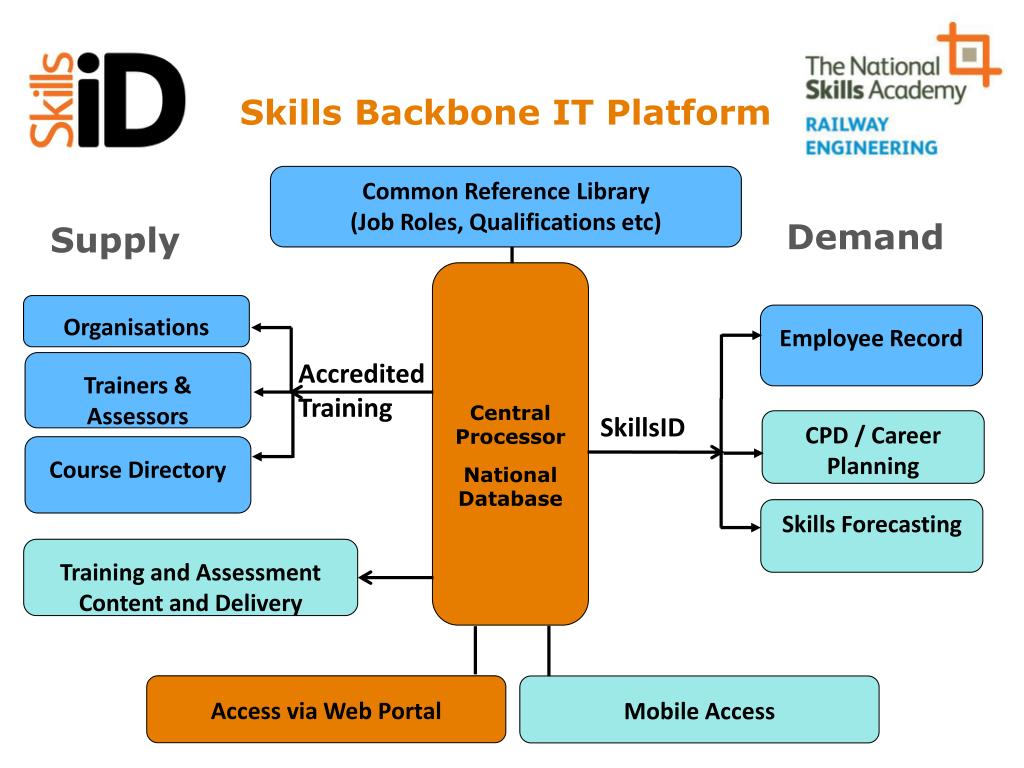 Skills iD

Skills Backbone IT Platform

The National Skills Academy
RAILWAY ENGINEERING

Common Reference Library (Job Roles, Qualifications etc)

Supply

Demand

Organisations

Trainers & Assessors

Course Directory

Accredited Training

Central Processor

National Database

SkillsID

Employee Record

CPD / Career Planning

Skills Forecasting

Training and Assessment Content and Delivery

Access via Web Portal

Mobile Access